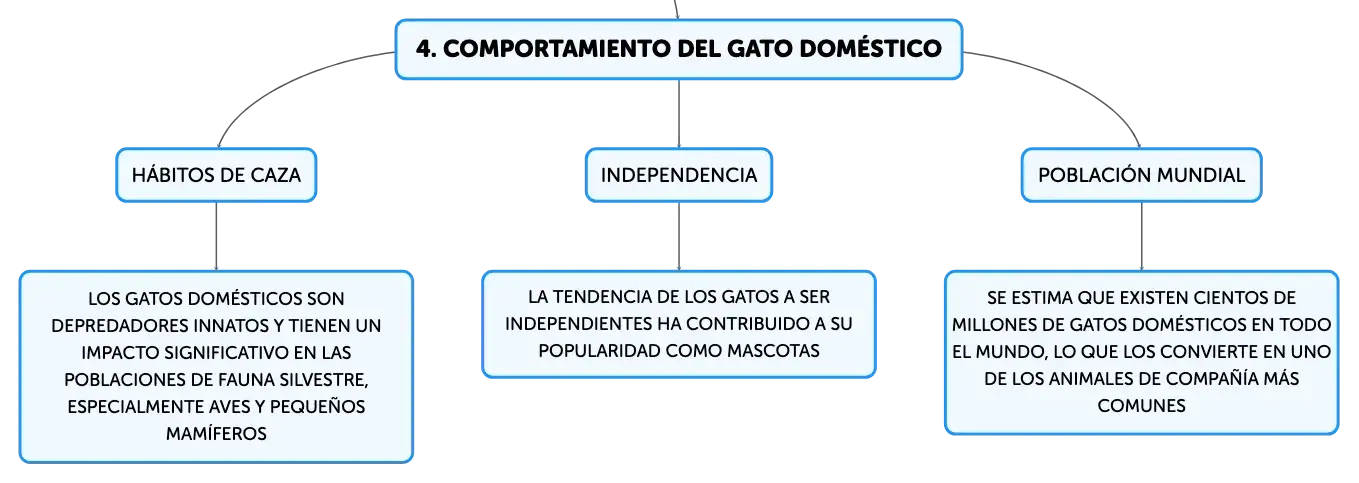 4. COMPORTAMIENTO DEL GATO DOMÉSTICO

HÁBITOS DE CAZA

LOS GATOS DOMÉSTICOS SON DEPREDADORES INNATOS Y TIENEN UN IMPACTO SIGNIFICATIVO EN LAS POBLACIONES DE FAUNA SILVESTRE, ESPECIALMENTE AVES Y PEQUEÑOS MAMÍFEROS

INDEPENDENCIA

LA TENDENCIA DE LOS GATOS A SER INDEPENDIENTES HA CONTRIBUIDO A SU POPULARIDAD COMO MASCOTAS

POBLACIÓN MUNDIAL

SE ESTIMA QUE EXISTEN CIENTOS DE MILLONES DE GATOS DOMÉSTICOS EN TODO EL MUNDO, LO QUE LOS CONVIERTE EN UNO DE LOS ANIMALES DE COMPAÑÍA MÁS COMUNES